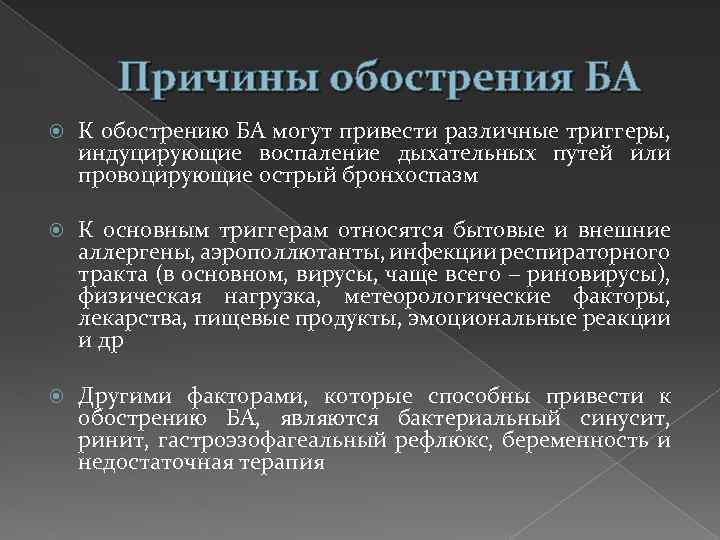 Причины обострения БА

К обострению БА могут привести различные триггеры, индуцирующие воспаление дыхательных путей или провоцирующие острый бронхоспазм

К основным триггерам относятся бытовые и внешние аллергены, аэрополлютанты, инфекции респираторного тракта (в основном, вирусы, чаще всего – риновирусы), физическая нагрузка, метеорологические факторы, лекарства, пищевые продукты, эмоциональные реакции и др

Другими факторами, которые способны привести к обострению БА, являются бактериальный синусит, ринит, гастроэзофагеальный рефлюкс, беременность и недостаточная терапия